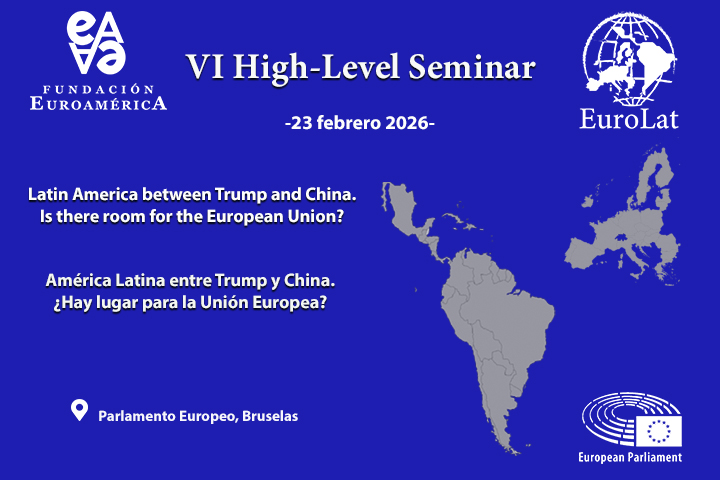 FUNDACIÓN EUROAMÉRICA

VI High-Level Seminar

-23 febrero 2026-

EuroLat

Latin America between Trump and China. Is there room for the European Union?

América Latina entre Trump y China. ¿Hay lugar para la Unión Europea?

Parlamento Europeo, Bruselas

European Parliament